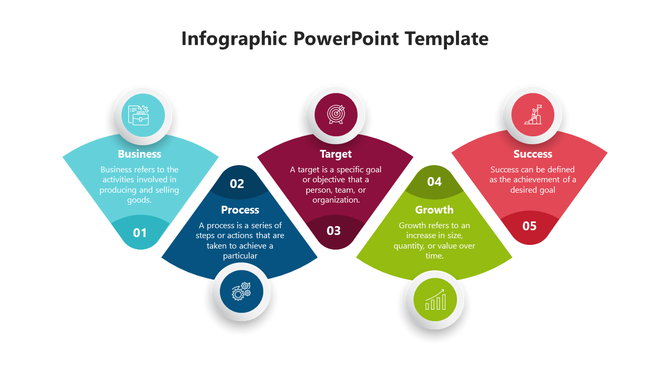 Infographic PowerPoint Template

Business

Business refers to the activities involved in producing and selling goods.

01

02

Process

A process is a series of steps or actions that are taken to achieve a particular

Target

A target is a specific goal or objective that a person, team, or organization.

03

04

Growth

Growth refers to an increase in size, quantity, or value over time.

Success

Success can be defined as the achievement of a desired goal

05